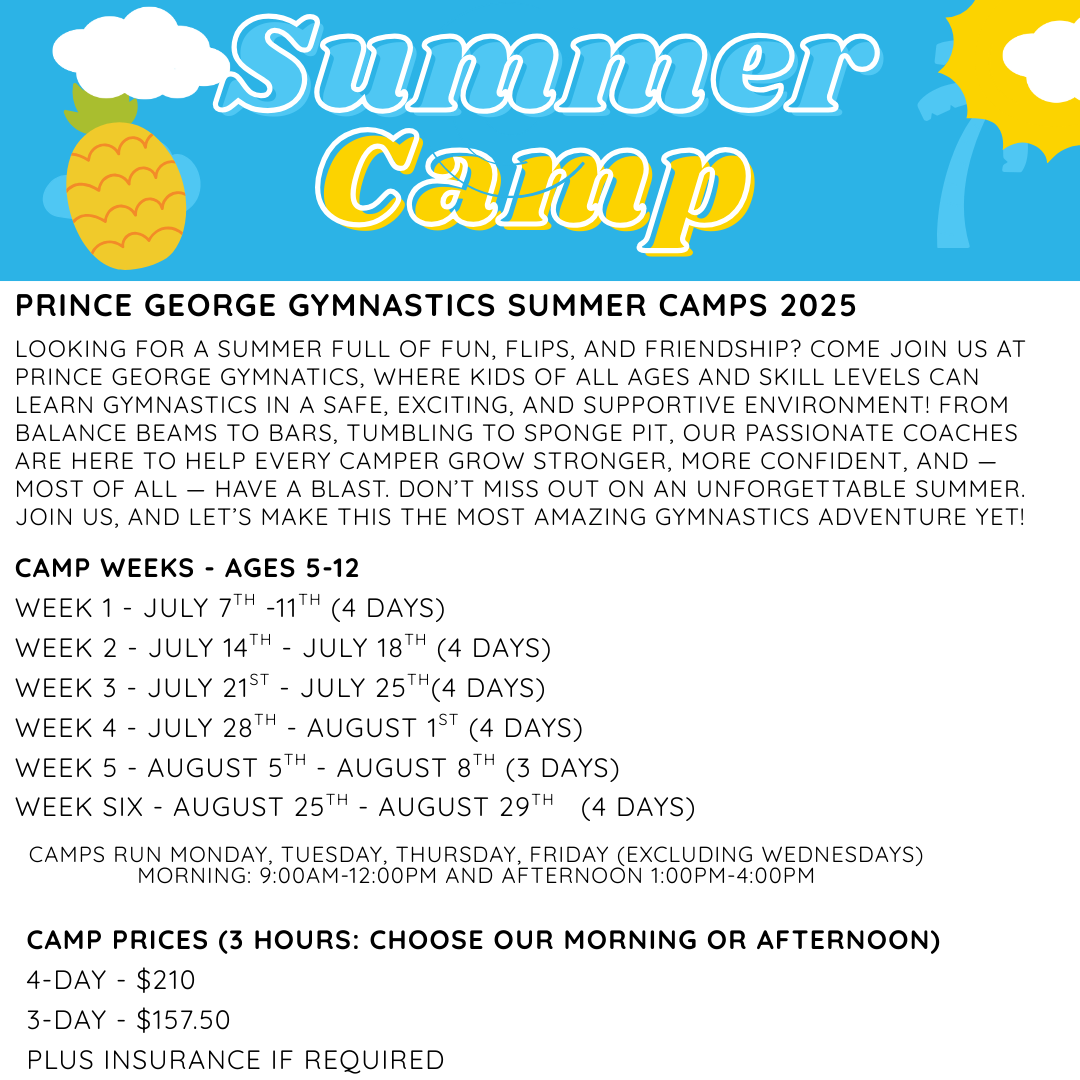 Summer Camp

PRINCE GEORGE GYMNASTICS SUMMER CAMPS 2025

LOOKING FOR A SUMMER FULL OF FUN, FLIPS, AND FRIENDSHIP? COME JOIN US AT PRINCE GEORGE GYMNATICS, WHERE KIDS OF ALL AGES AND SKILL LEVELS CAN LEARN GYMNASTICS IN A SAFE, EXCITING, AND SUPPORTIVE ENVIRONMENT! FROM BALANCE BEAMS TO BARS, TUMBLING TO SPONGE PIT, OUR PASSIONATE COACHES ARE HERE TO HELP EVERY CAMPER GROW STRONGER, MORE CONFIDENT, AND — MOST OF ALL — HAVE A BLAST. DON'T MISS OUT ON AN UNFORGETTABLE SUMMER. JOIN US, AND LET'S MAKE THIS THE MOST AMAZING GYMNASTICS ADVENTURE YET!

CAMP WEEKS - AGES 5-12

WEEK 1 - JULY 7$^{TH}$ -11$^{TH}$ (4 DAYS)

WEEK 2 - JULY 14$^{TH}$ - JULY 18$^{TH}$ (4 DAYS)

WEEK 3 - JULY 21$^{ST}$ - JULY 25$^{TH}$(4 DAYS)

WEEK 4 - JULY 28$^{TH}$ - AUGUST 1$^{ST}$ (4 DAYS)

WEEK 5 - AUGUST 5$^{TH}$ - AUGUST 8$^{TH}$ (3 DAYS)

WEEK SIX - AUGUST 25$^{TH}$ - AUGUST 29$^{TH}$ (4 DAYS)

CAMPS RUN MONDAY, TUESDAY, THURSDAY, FRIDAY (EXCLUDING WEDNESDAYS)
MORNING: 9:00AM-12:00PM AND AFTERNOON 1:00PM-4:00PM

CAMP PRICES (3 HOURS: CHOOSE OUR MORNING OR AFTERNOON)

4-DAY - $210

3-DAY - $157.50

PLUS INSURANCE IF REQUIRED